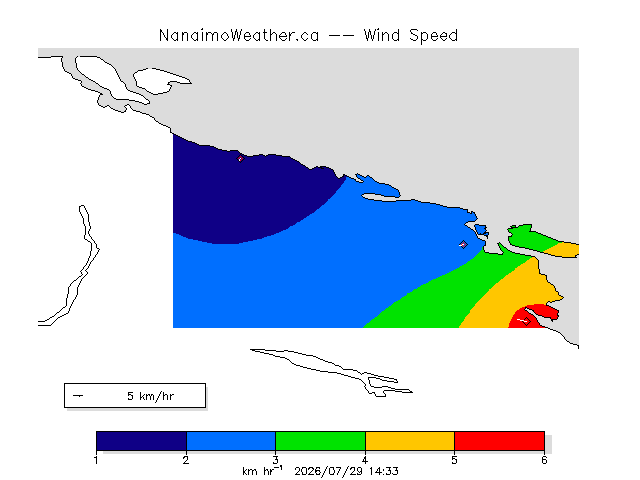 NanaimoWeather.ca -- Wind Speed

5 km/hr

1 2 3 4 5 6

km hr$^{-1}$ 2026/07/29 14:33